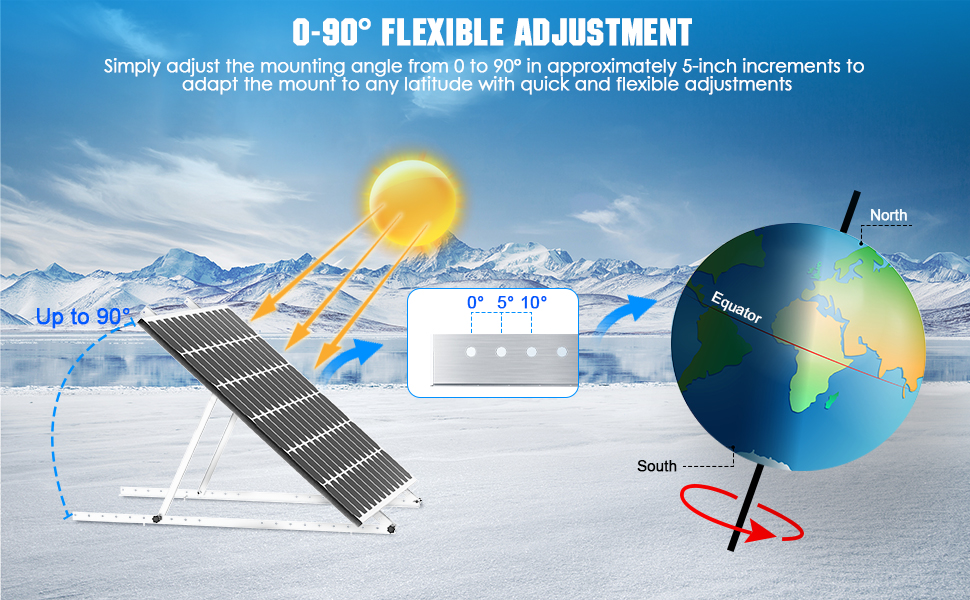 0-90° FLEXIBLE ADJUSTMENT

Simply adjust the mounting angle from 0 to 90° in approximately 5-inch increments to adapt the mount to any latitude with quick and flexible adjustments

Up to 90°

0° 5° 10°

North

Equator

South